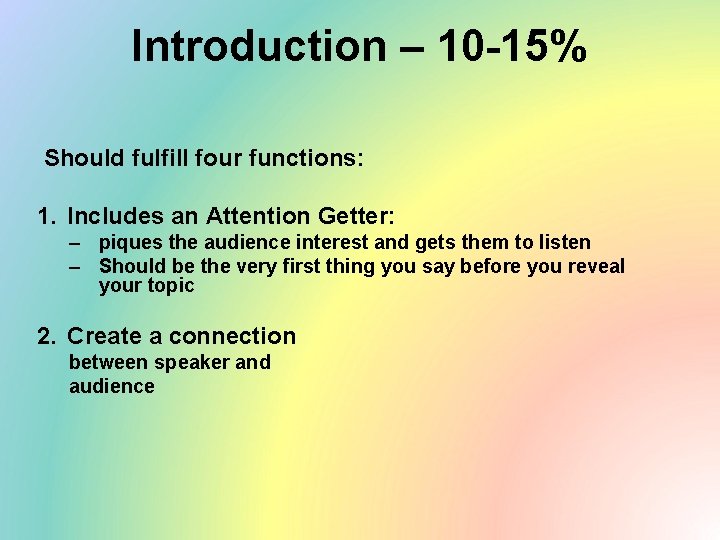 Introduction – 10-15%

Should fulfill four functions:

1. Includes an Attention Getter:
– piques the audience interest and gets them to listen
– Should be the very first thing you say before you reveal your topic

2. Create a connection between speaker and audience